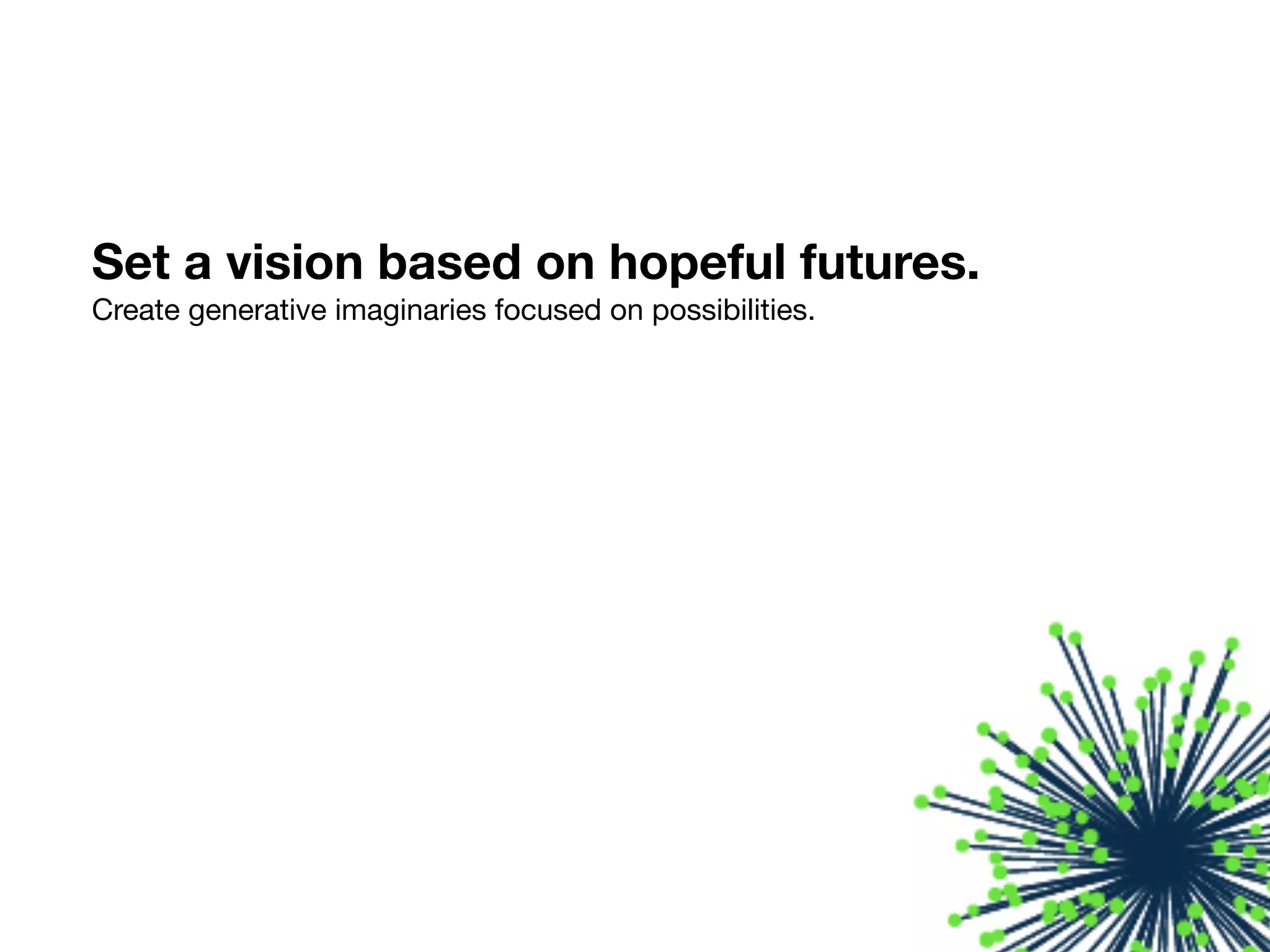 Set a vision based on hopeful futures.
Create generative imaginaries focused on possibilities.